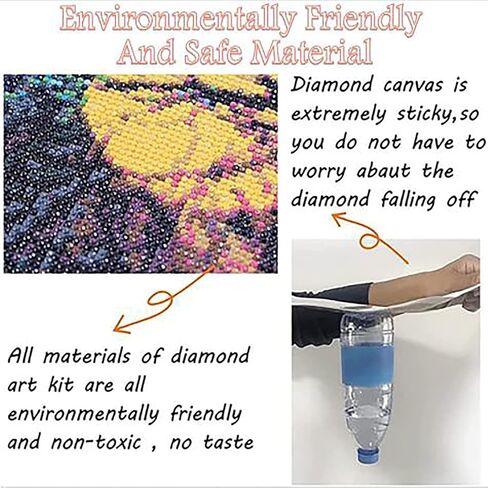 Environmentally Friendly And Safe Material

Diamond canvas is extremely sticky,so you do not have to worry abaut the diamond falling off

All materials of diamond art kit are all environmentally friendly and non-toxic , no taste